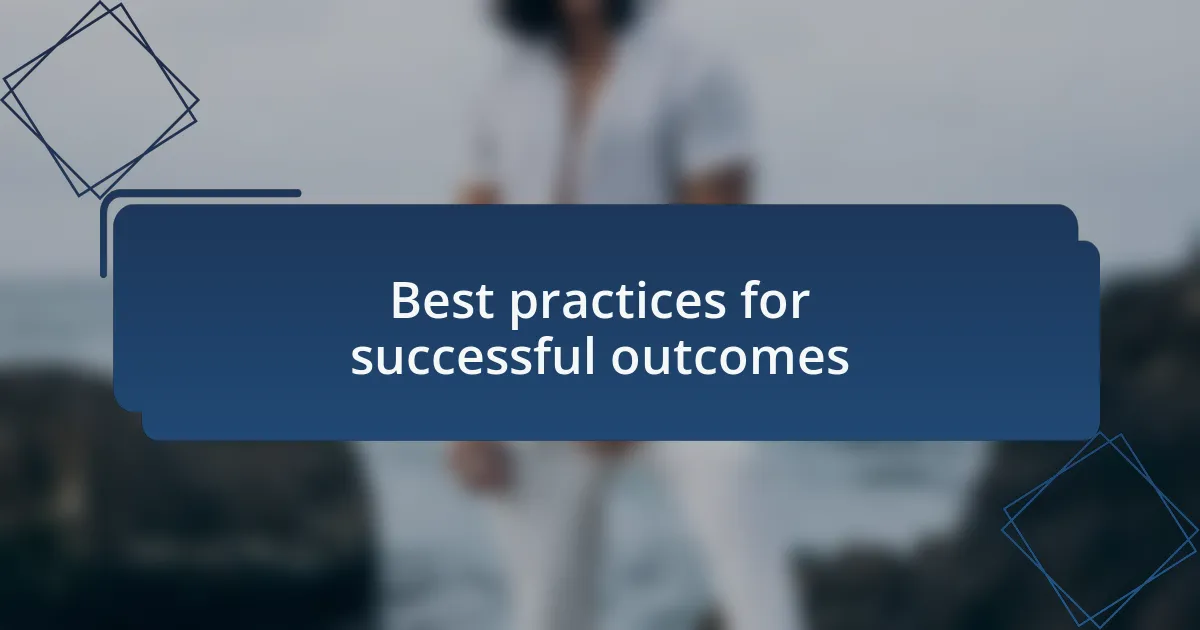 Best practices for successful outcomes